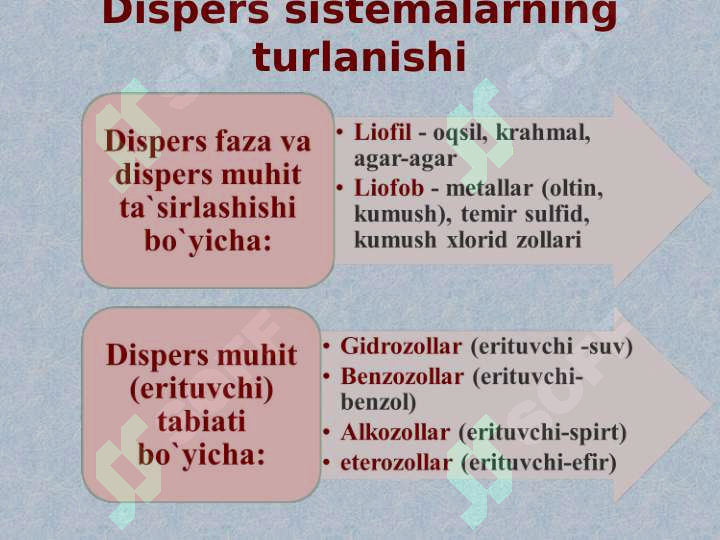 Dispers sistemalarning turlanishi

Dispers faza va dispers muhit ta`sirlashishi bo`yicha:

• Liofil - oqsil, krahmal, agar-agar
• Liofob - metallar (oltin, kumush), temir sulfid, kumush xlorid zollari

Dispers muhit (erituvchi) tabiati bo`yicha:

• Gidrozollar (erituvchi -suv)
• Benzozollar (erituvchi-benzol)
• Alkozollar (erituvchi-spirt)
• eterozollar (erituvchi-efir)